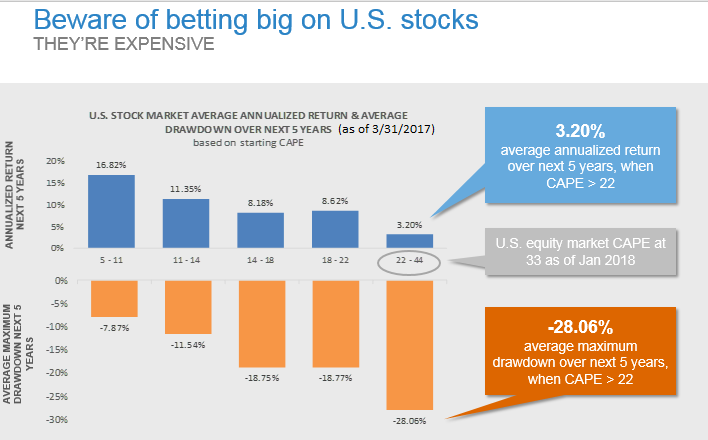 Beware of betting big on U.S. stocks
THEY'RE EXPENSIVE

U.S. STOCK MARKET AVERAGE ANNUALIZED RETURN & AVERAGE DRAWDOWN OVER NEXT 5 YEARS (as of 3/31/2017)
based on starting CAPE

ANNUALIZED RETURN NEXT 5 YEARS

20%
15%
10%
5%
0%

16.82%
11.35%
8.18%
8.62%
3.20%

5 - 11
11 - 14
14 - 18
18 - 22
22 - 44

AVERAGE MAXIMUM DRAWDOWN NEXT 5 YEARS

0%
-5%
-10%
-15%
-20%
-25%
-30%

-7.87%
-11.54%
-18.75%
-18.77%
-28.06%

3.20%
average annualized return over next 5 years, when CAPE > 22

U.S. equity market CAPE at 33 as of Jan 2018

-28.06%
average maximum drawdown over next 5 years, when CAPE > 22